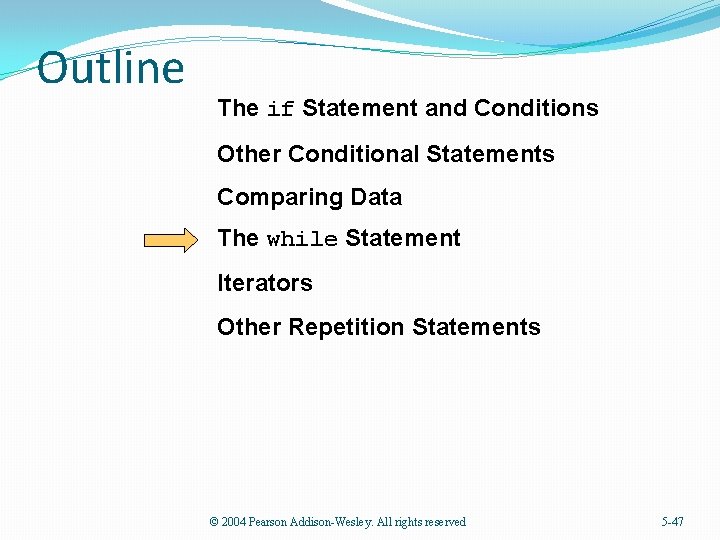 Outline

The if Statement and Conditions

Other Conditional Statements

Comparing Data

The while Statement

Iterators

Other Repetition Statements

© 2004 Pearson Addison-Wesley. All rights reserved

5-47